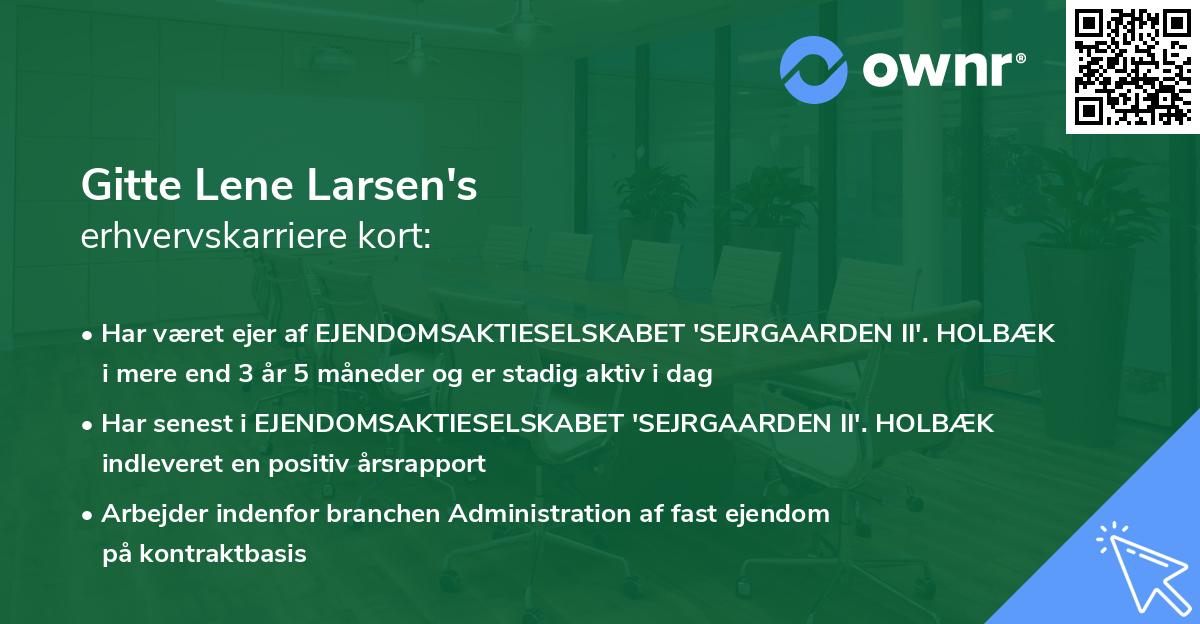 ownr®

Gitte Lene Larsen's
erhvervskarriere kort:

• Har været ejer af EJENDOMSAKTIESELSKABET 'SEJRGAARDEN II'. HOLBÆK i mere end 3 år 5 måneder og er stadig aktiv i dag

• Har senest i EJENDOMSAKTIESELSKABET 'SEJRGAARDEN II'. HOLBÆK indleveret en positiv årsrapport

• Arbejder indenfor branchen Administration af fast ejendom på kontraktbasis